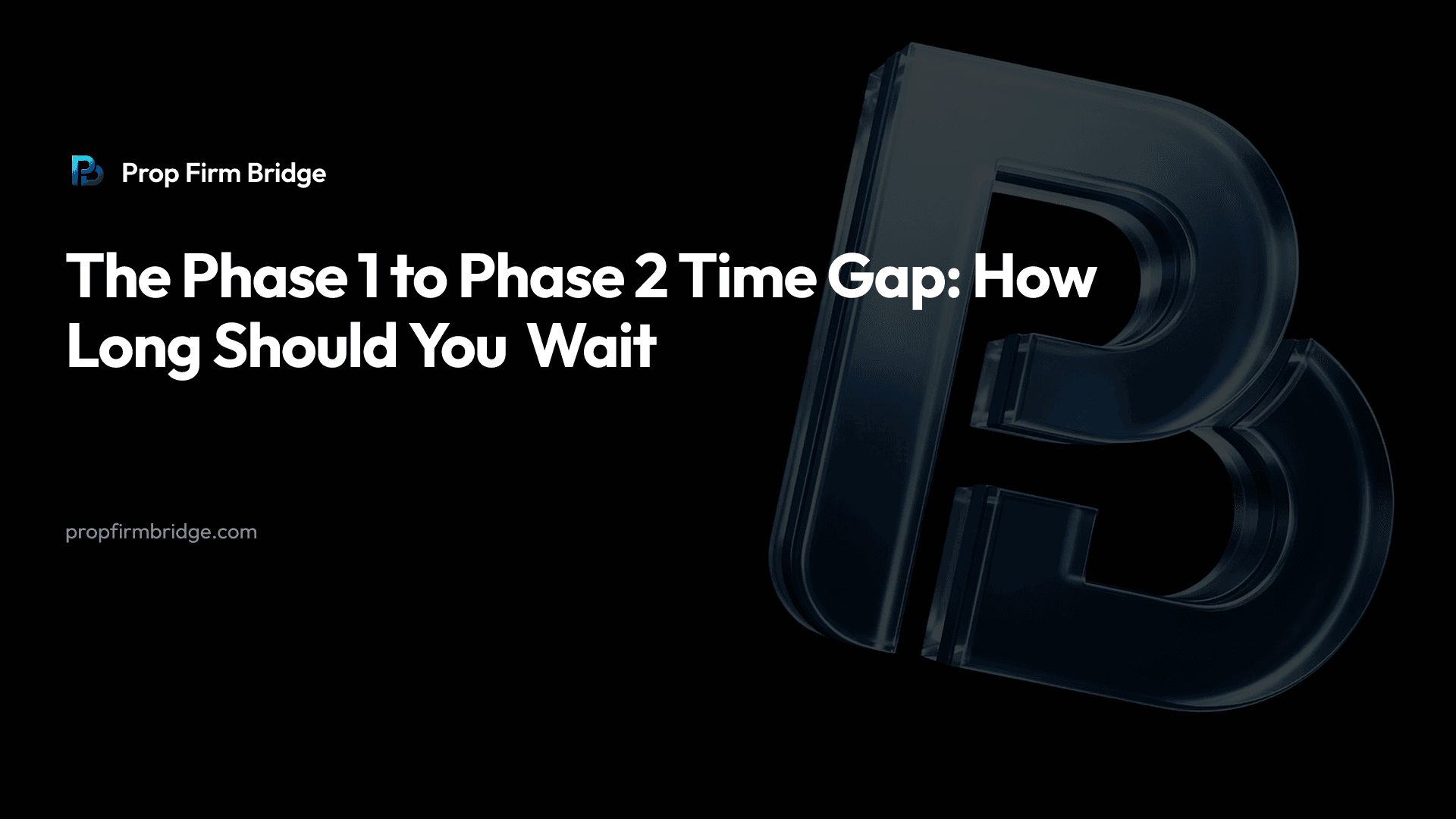 Prop Firm Bridge

The Phase 1 to Phase 2 Time Gap: How Long Should You Wait

propfirmbridge.com